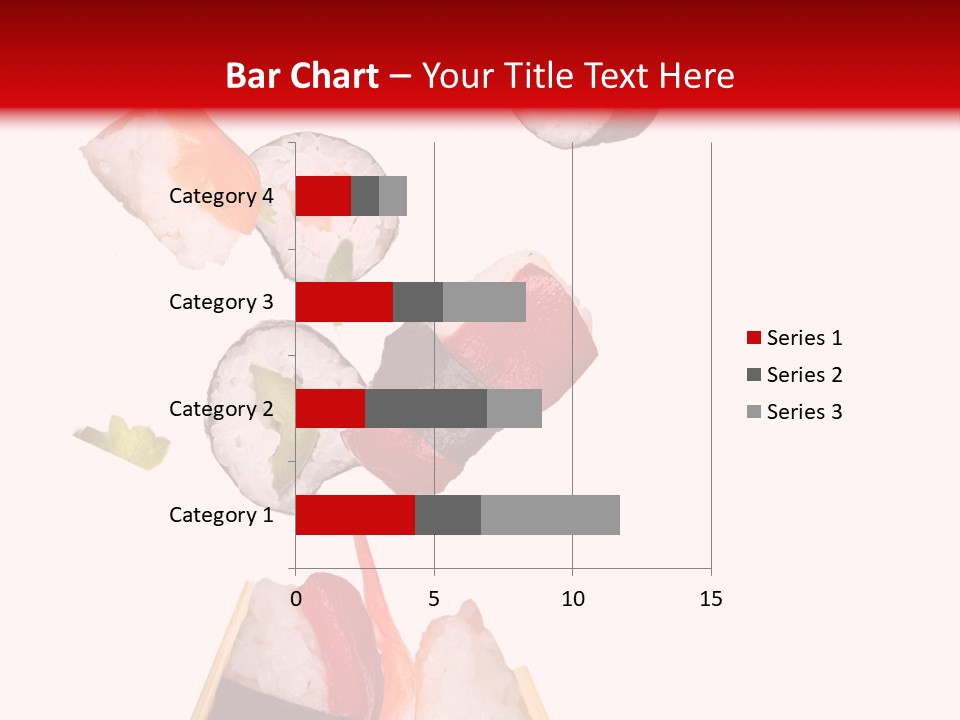 Bar Chart – Your Title Text Here

Category 4
Category 3
Category 2
Category 1

0
5
10
15

Series 1
Series 2
Series 3